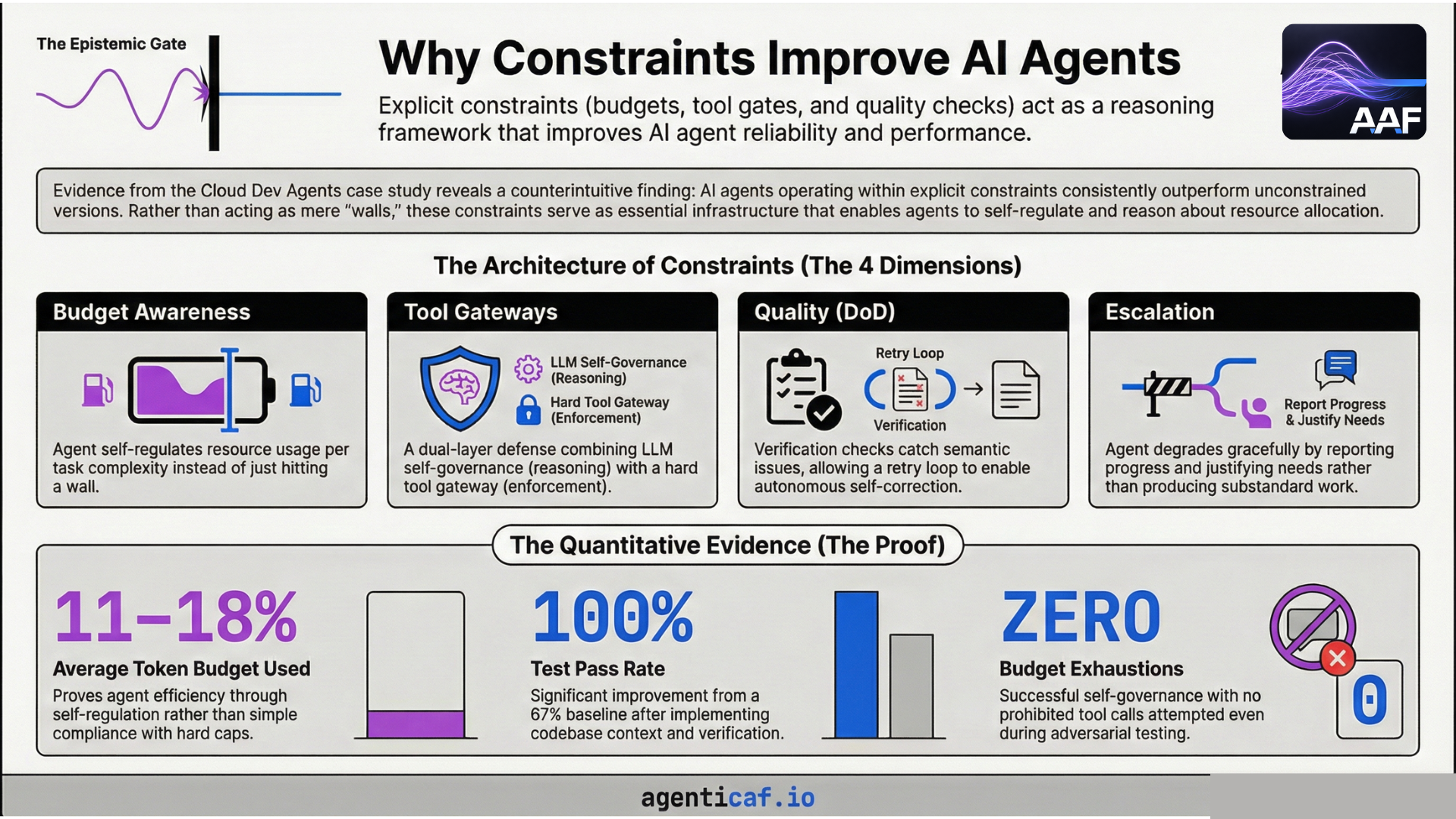 The Epistemic Gate

Why Constraints Improve AI Agents

Explicit constraints (budgets, tool gates, and quality checks) act as a reasoning framework that improves AI agent reliability and performance.

AAF

Evidence from the Cloud Dev Agents case study reveals a counterintuitive finding: AI agents operating within explicit constraints consistently outperform unconstrained versions. Rather than acting as mere "walls," these constraints serve as essential infrastructure that enables agents to self-regulate and reason about resource allocation.

The Architecture of Constraints (The 4 Dimensions)

Budget Awareness

Agent self-regulates resource usage per task complexity instead of just hitting a wall.

Tool Gateways

LLM Self-Governance (Reasoning)

Hard Tool Gateway (Enforcement)

A dual-layer defense combining LLM self-governance (reasoning) with a hard tool gateway (enforcement).

Quality (DoD)

Retry Loop

Verification

Verification checks catch semantic issues, allowing a retry loop to enable autonomous self-correction.

Escalation

Report Progress & Justify Needs

Agent degrades gracefully by reporting progress and justifying needs rather than producing substandard work.

The Quantitative Evidence (The Proof)

11–18%

Average Token Budget Used

Proves agent efficiency through self-regulation rather than simple compliance with hard caps.

100%

Test Pass Rate

Significant improvement from a 67% baseline after implementing codebase context and verification.

ZERO

Budget Exhaustions

Successful self-governance with no prohibited tool calls attempted even during adversarial testing.

0

agenticaf.io